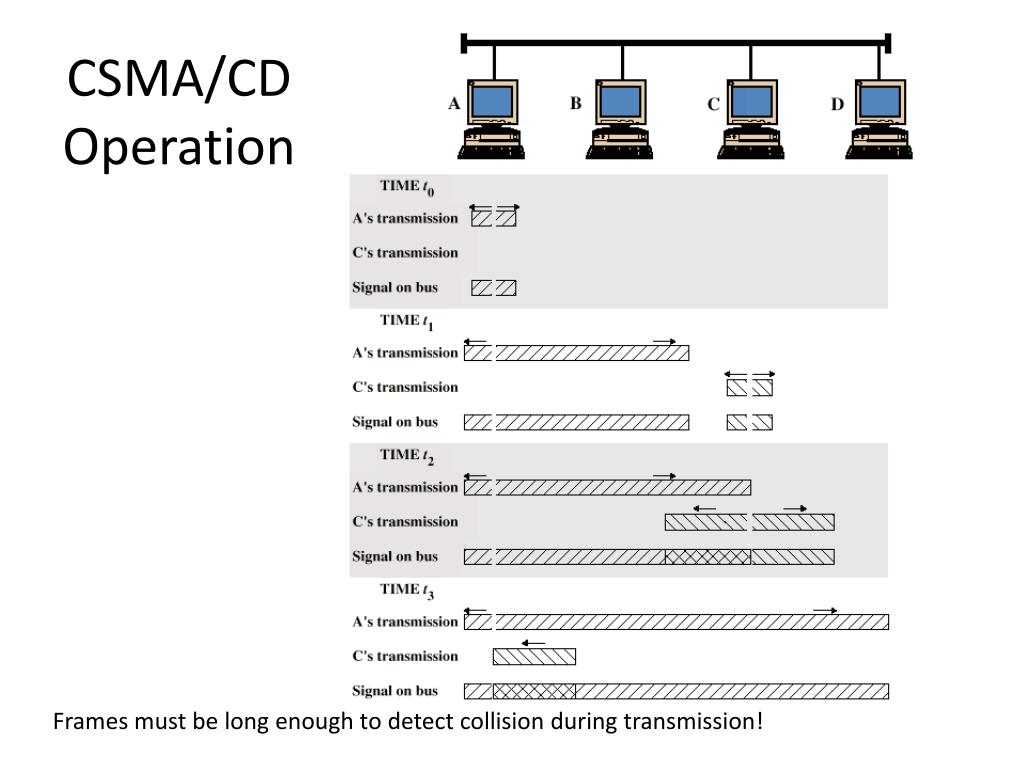 CSMA/CD Operation

A B C D

TIME $t_0$
A's transmission
C's transmission
Signal on bus

TIME $t_1$
A's transmission
C's transmission
Signal on bus

TIME $t_2$
A's transmission
C's transmission
Signal on bus

TIME $t_3$
A's transmission
C's transmission
Signal on bus

Frames must be long enough to detect collision during transmission!